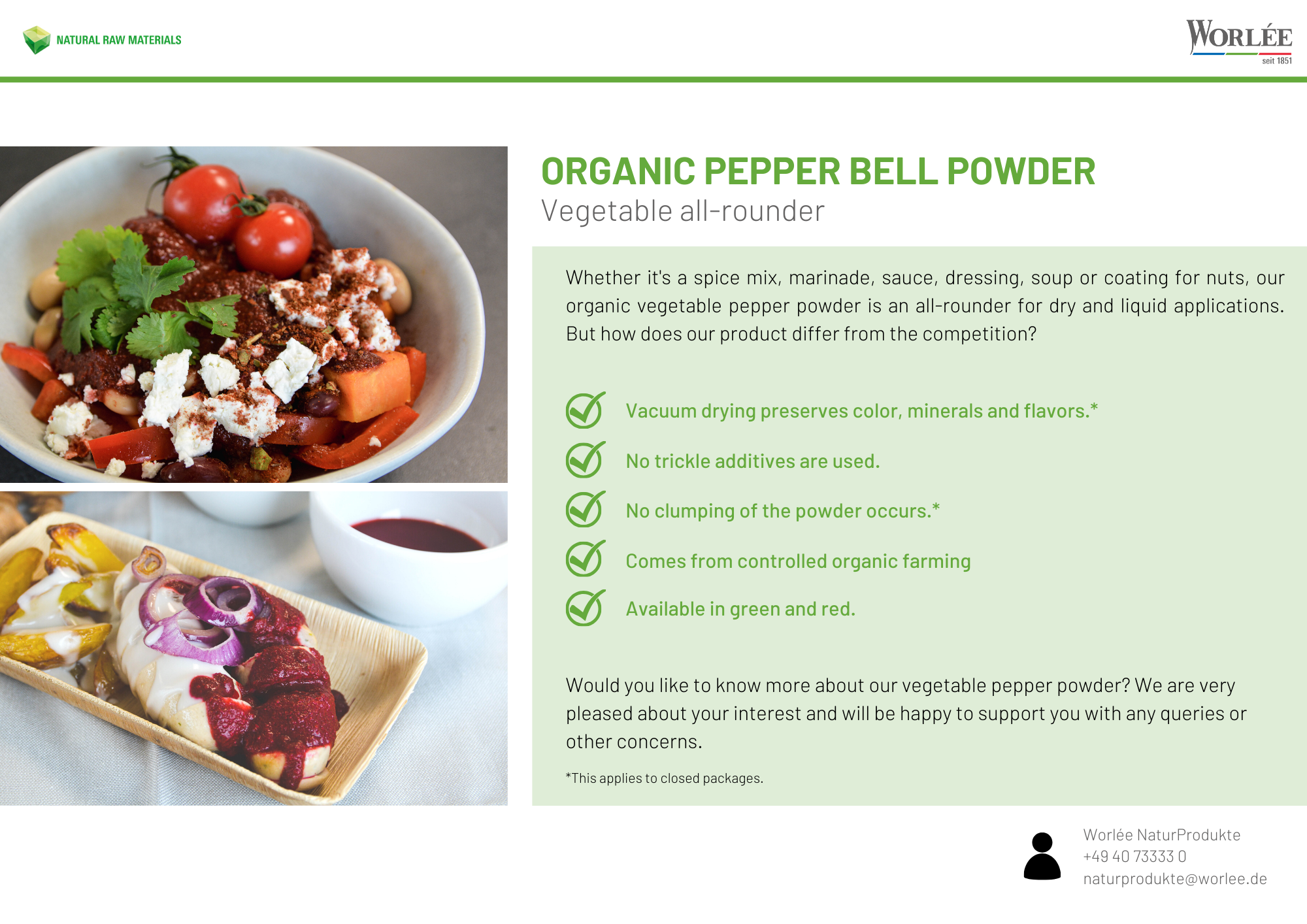 NATURAL RAW MATERIALS

WORLÉE
seit 1851

ORGANIC PEPPER BELL POWDER
Vegetable all-rounder

Whether it's a spice mix, marinade, sauce, dressing, soup or coating for nuts, our organic vegetable pepper powder is an all-rounder for dry and liquid applications. But how does our product differ from the competition?

Vacuum drying preserves color, minerals and flavors.*

No trickle additives are used.

No clumping of the powder occurs.*

Comes from controlled organic farming

Available in green and red.

Would you like to know more about our vegetable pepper powder? We are very pleased about your interest and will be happy to support you with any queries or other concerns.

*This applies to closed packages.

Worlée NaturProdukte
+49 40 73333 0
naturprodukte@worlee.de